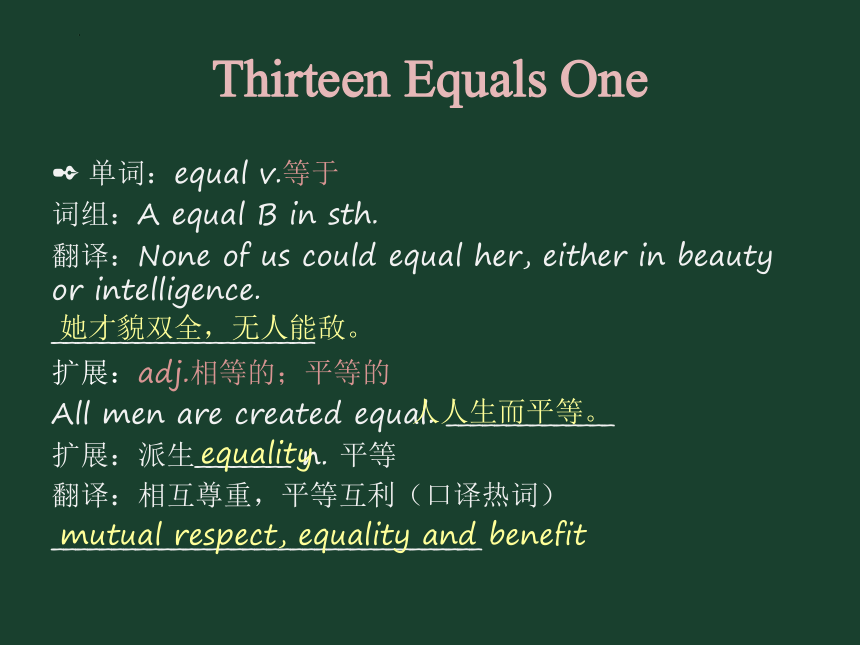 Thirteen Equals One

单词：equal v.等于
词组：A equal B in sth.
翻译：None of us could equal her, either in beauty or intelligence.
她才貌双全，无人能敌。
扩展：adj.相等的；平等的
All men are created equal. 人人生而平等。
扩展：派生 equality n. 平等
翻译：相互尊重，平等互利（口译热词）
mutual respect, equality and benefit